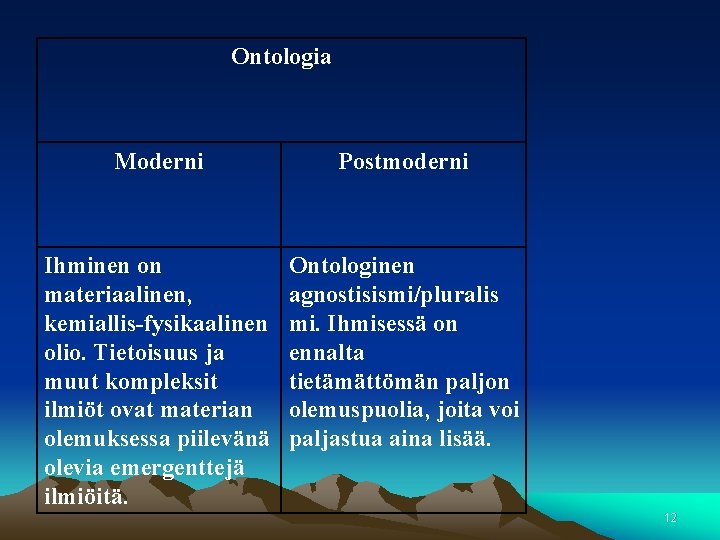 | Ontologia | |
|---|---|
| Moderni | Postmoderni |
| Ihminen on materiaalinen, kemiallis-fysikaalinen olio. Tietoisuus ja muut kompleksit ilmiöt ovat materian olemuksessa piilevänä olevia emergenttejä ilmiöitä. | Ontologinen agnostisismi/pluralismi. Ihmisessä on ennalta tietämättömän paljon olemuspuolia, joita voi paljastua aina lisää. |

12